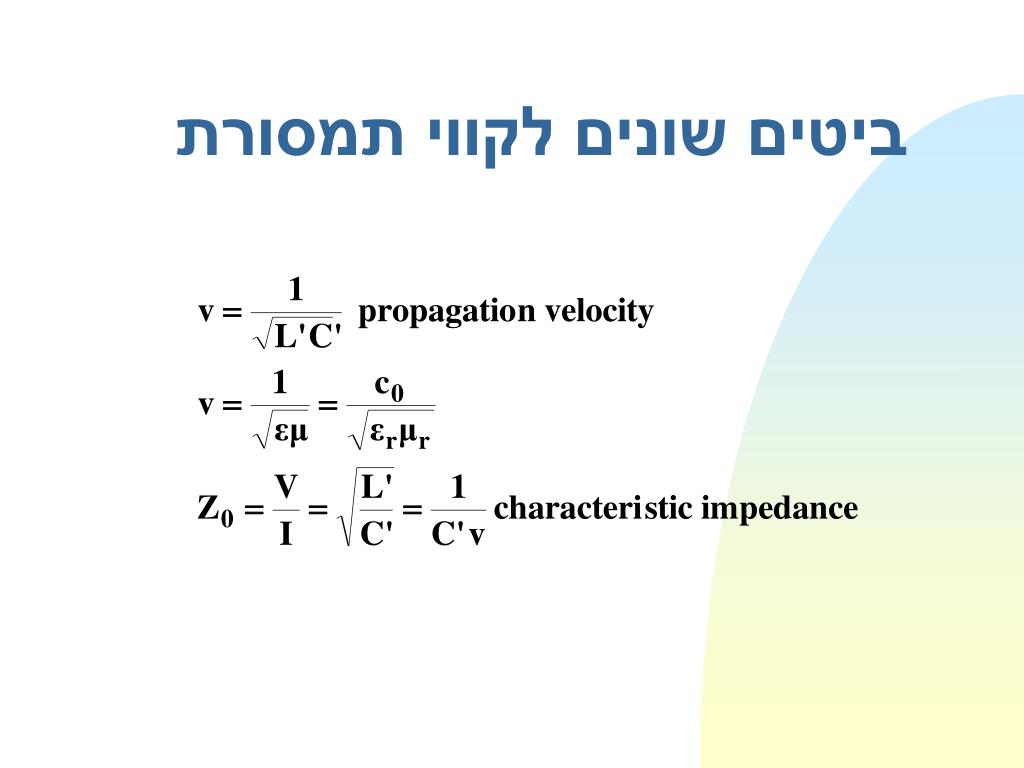 ביטים שונים לקווי תמסורת

$v = \frac{1}{\sqrt{L'C'}}$ propagation velocity

$v = \frac{1}{\sqrt{\varepsilon\mu}} = \frac{c_0}{\sqrt{\varepsilon_r\mu_r}}$

$Z_0 = \frac{V}{I} = \sqrt{\frac{L'}{C'}} = \frac{1}{C'v}$ characteristic impedance